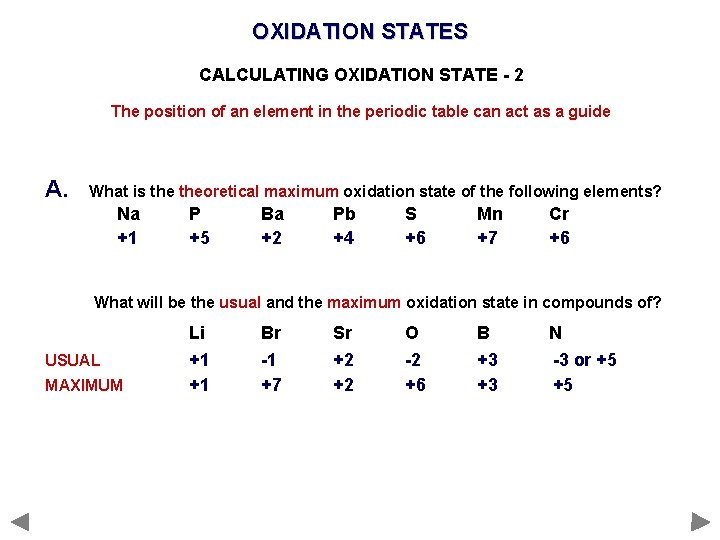 OXIDATION STATES

CALCULATING OXIDATION STATE - 2

The position of an element in the periodic table can act as a guide

A. What is the theoretical maximum oxidation state of the following elements?

| Na | P | Ba | Pb | S | Mn | Cr |
|---|---|---|---|---|---|---|
| +1 | +5 | +2 | +4 | +6 | +7 | +6 |

What will be the usual and the maximum oxidation state in compounds of?

| | Li | Br | Sr | O | B | N |
|---|---|---|---|---|---|---|
| USUAL | +1 | -1 | +2 | -2 | +3 | -3 or +5 |
| MAXIMUM | +1 | +7 | +2 | +6 | +3 | +5 |